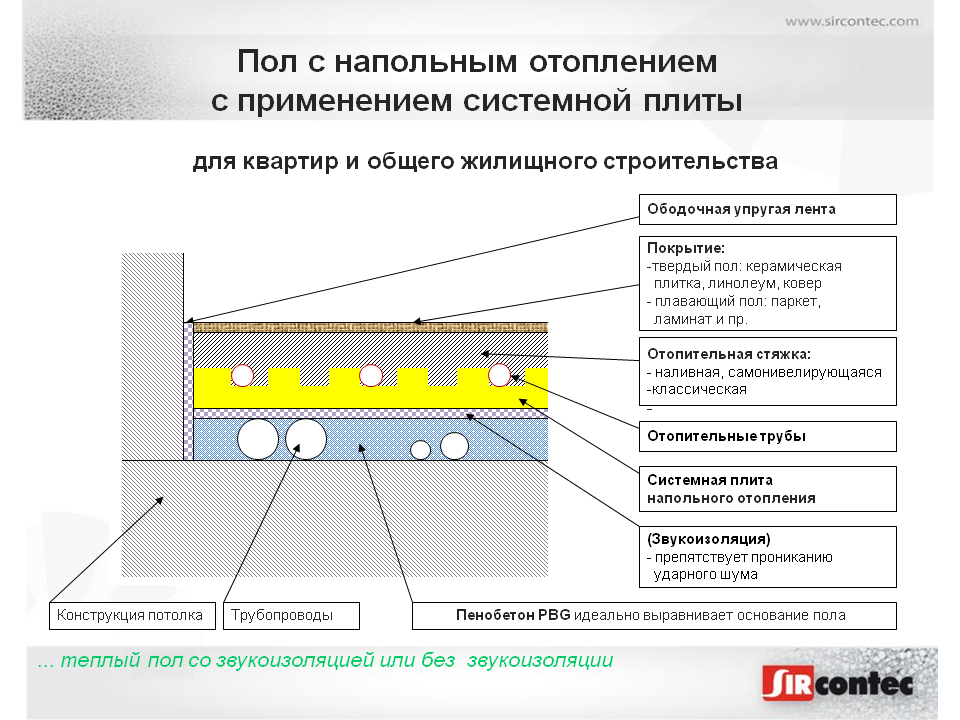 www.sircontec.com

Пол с напольным отоплением
с применением системной плиты

для квартир и общего жилищного строительства

Ободочная упругая лента

Покрытие:
-твердый пол: керамическая плитка, линолеум, ковер
- плавающий пол: паркет, ламинат и пр.

Отопительная стяжка:
- наливная, самонивелирующаяся
-классическая
-

Отопительные трубы

Системная плита напольного отопления

(Звукоизоляция)
- препятствует прониканию ударного шума

Конструкция потолка

Трубопроводы

Пенобетон PBG идеально выравнивает основание пола

... теплый пол со звукоизоляцией или без звукоизоляции

SIRcontec